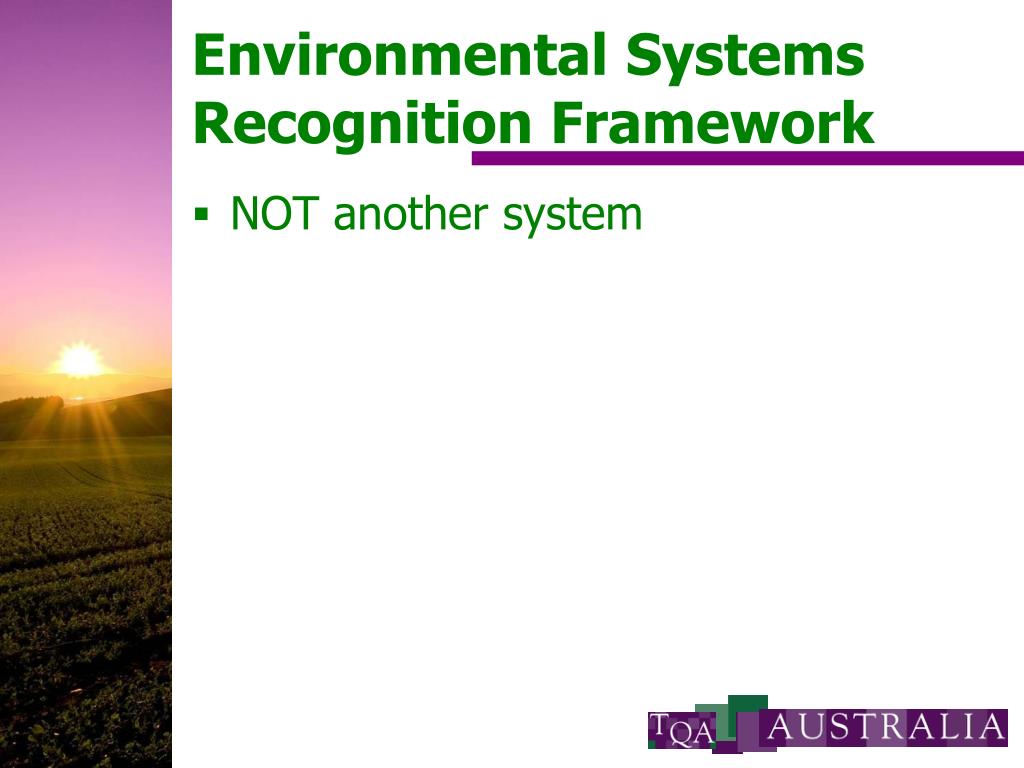 Environmental Systems Recognition Framework

▪ NOT another system

TQA AUSTRALIA